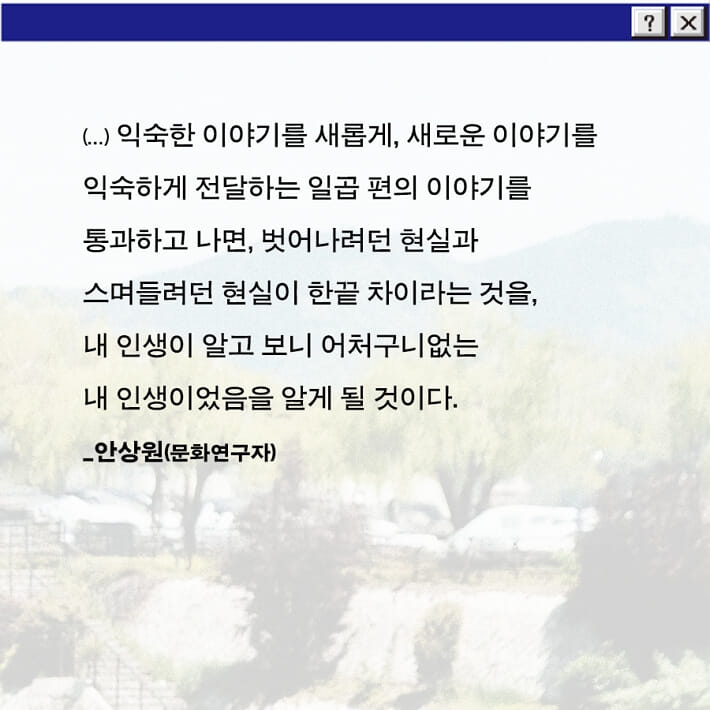 ? ×

(...) 익숙한 이야기를 새롭게, 새로운 이야기를 익숙하게 전달하는 일곱 편의 이야기를 통과하고 나면, 벗어나려던 현실과 스며들려던 현실이 한끝 차이라는 것을, 내 인생이 알고 보니 어처구니없는 내 인생이었음을 알게 될 것이다.

_안상원(문화연구자)